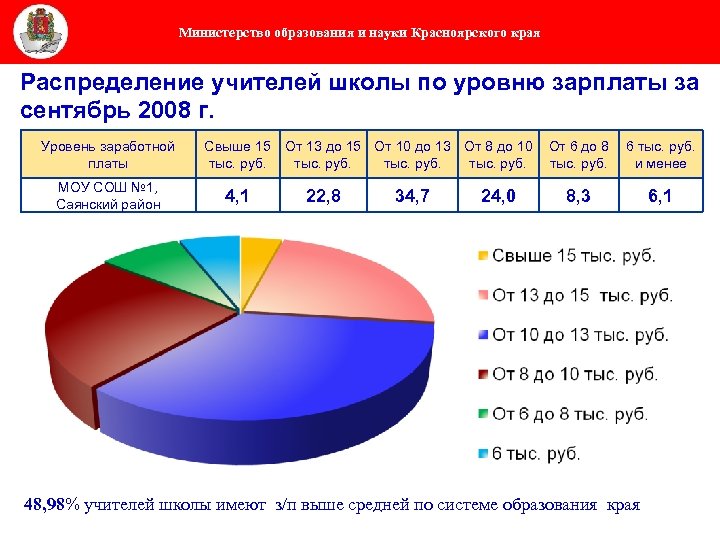 Министерство образования и науки Красноярского края

Распределение учителей школы по уровню зарплаты за сентябрь 2008 г.

| Уровень заработной платы | Свыше 15 тыс. руб. | От 13 до 15 тыс. руб. | От 10 до 13 тыс. руб. | От 8 до 10 тыс. руб. | От 6 до 8 тыс. руб. | 6 тыс. руб. и менее |
|---|---|---|---|---|---|---|
| МОУ СОШ №1, Саянский район | 4,1 | 22,8 | 34,7 | 24,0 | 8,3 | 6,1 |

Свыше 15 тыс. руб.
От 13 до 15 тыс. руб.
От 10 до 13 тыс. руб.
От 8 до 10 тыс. руб.
От 6 до 8 тыс. руб.
6 тыс. руб.

48,98% учителей школы имеют з/п выше средней по системе образования края